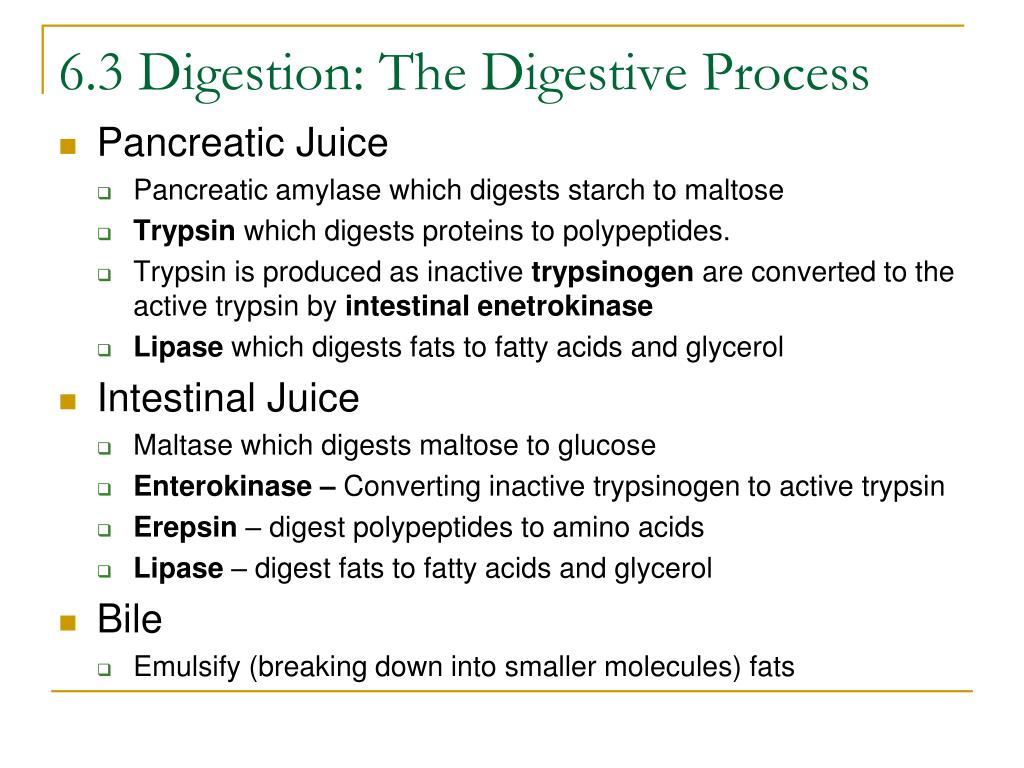 6.3 Digestion: The Digestive Process

Pancreatic Juice

Pancreatic amylase which digests starch to maltose

Trypsin which digests proteins to polypeptides.

Trypsin is produced as inactive trypsinogen are converted to the active trypsin by intestinal enetrokinase

Lipase which digests fats to fatty acids and glycerol

Intestinal Juice

Maltase which digests maltose to glucose

Enterokinase – Converting inactive trypsinogen to active trypsin

Erepsin – digest polypeptides to amino acids

Lipase – digest fats to fatty acids and glycerol

Bile

Emulsify (breaking down into smaller molecules) fats